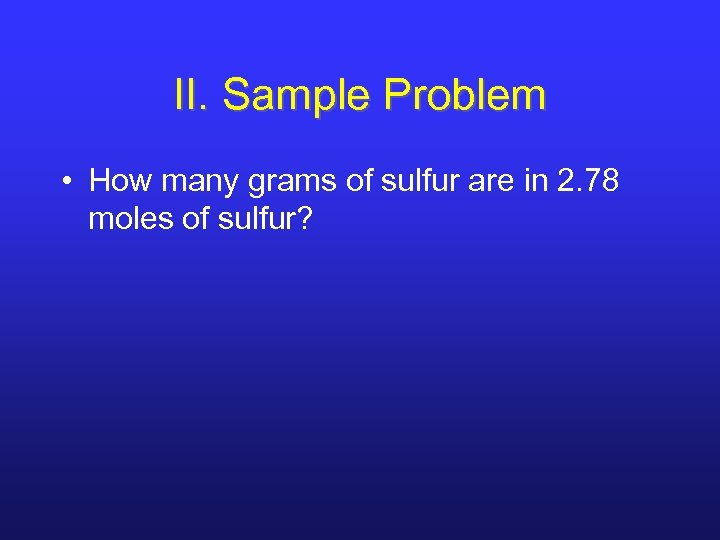 II. Sample Problem

• How many grams of sulfur are in 2.78 moles of sulfur?